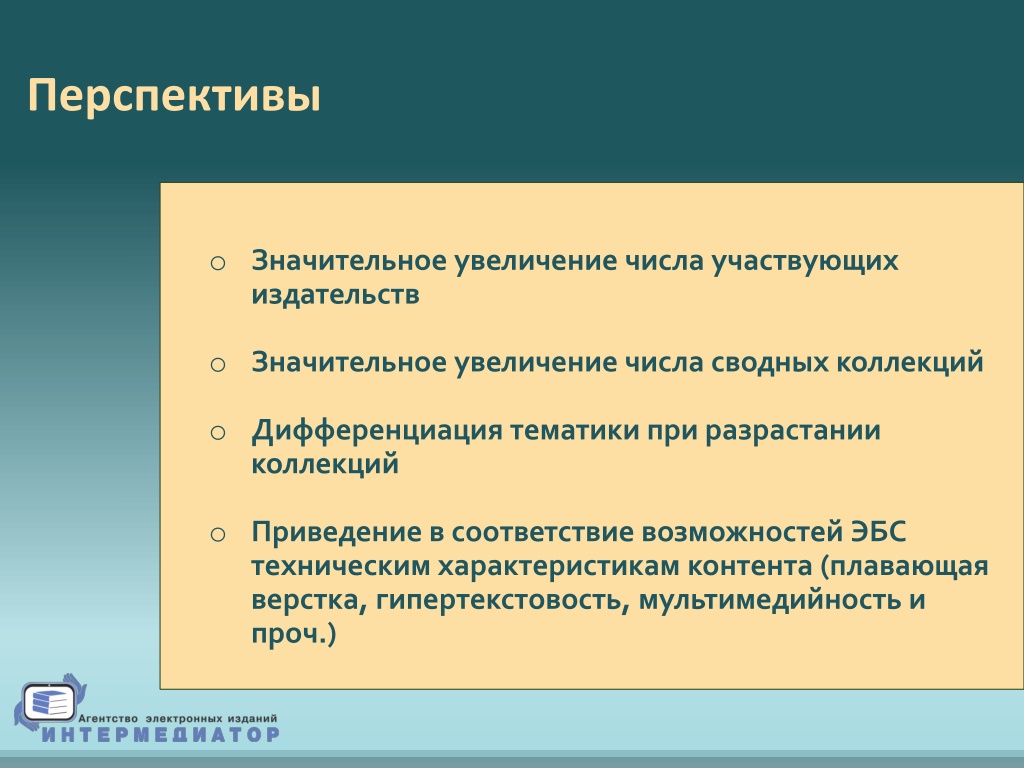 Перспективы

o Значительное увеличение числа участвующих издательств

o Значительное увеличение числа сводных коллекций

o Дифференциация тематики при разрастании коллекций

o Приведение в соответствие возможностей ЭБС техническим характеристикам контента (плавающая верстка, гипертекстовость, мультимедийность и проч.)

Агентство электронных изданий
ИНТЕРМЕДИАТОР